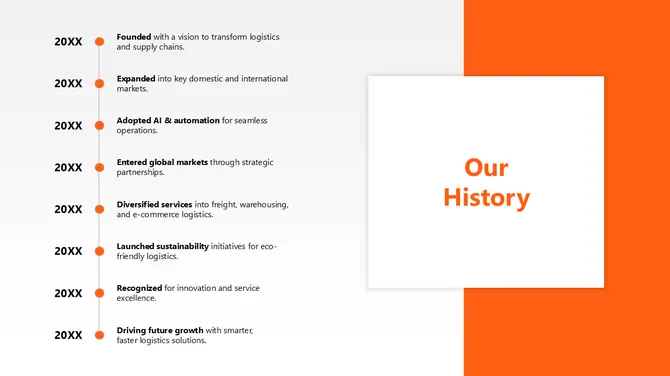 20XX Founded with a vision to transform logistics and supply chains.

20XX Expanded into key domestic and international markets.

20XX Adopted AI & automation for seamless operations.

20XX Entered global markets through strategic partnerships.

20XX Diversified services into freight, warehousing, and e-commerce logistics.

20XX Launched sustainability initiatives for eco-friendly logistics.

20XX Recognized for innovation and service excellence.

20XX Driving future growth with smarter, faster logistics solutions.

Our History